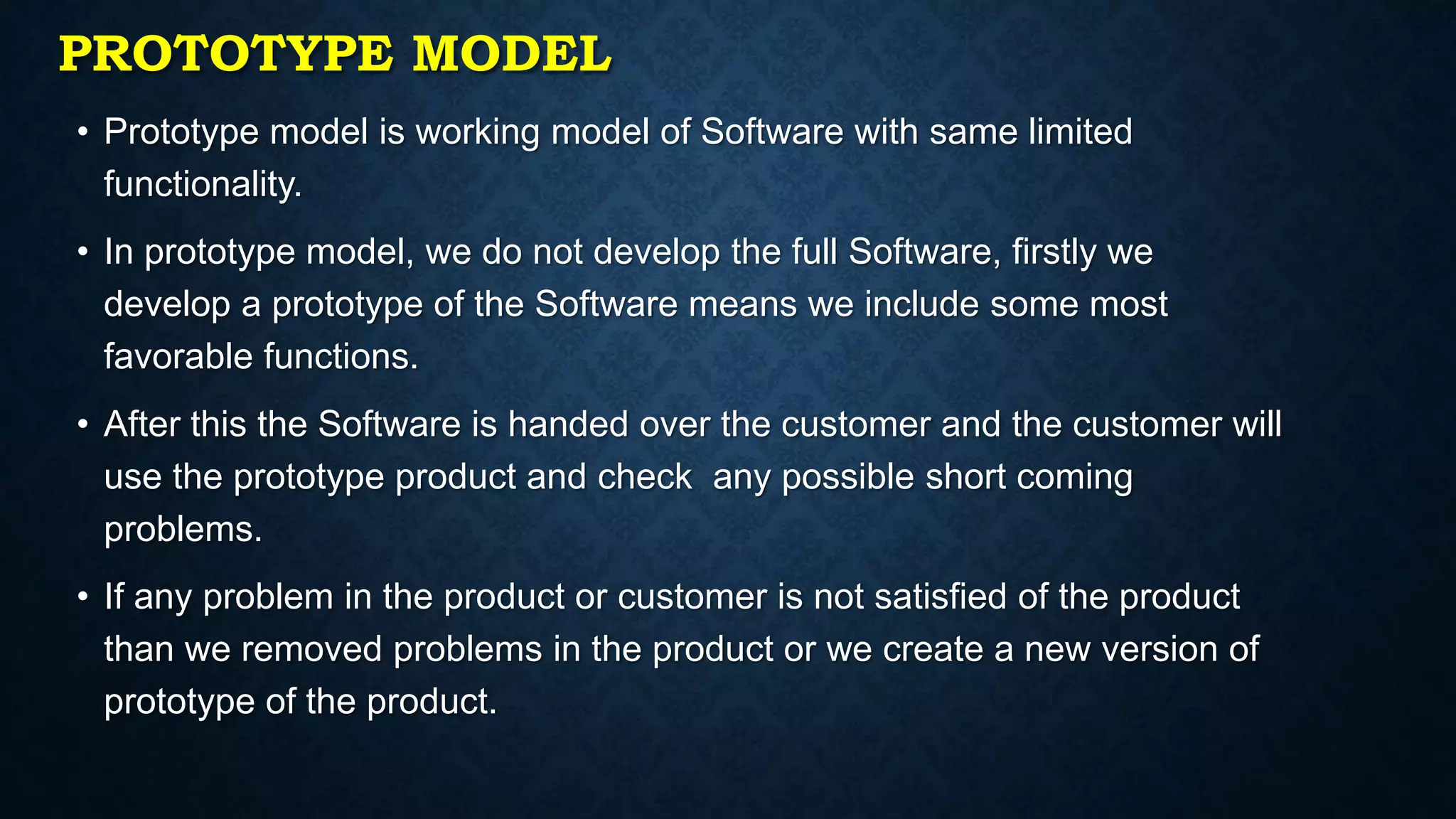 PROTOTYPE MODEL

• Prototype model is working model of Software with same limited functionality.

• In prototype model, we do not develop the full Software, firstly we develop a prototype of the Software means we include some most favorable functions.

• After this the Software is handed over the customer and the customer will use the prototype product and check any possible short coming problems.

• If any problem in the product or customer is not satisfied of the product than we removed problems in the product or we create a new version of prototype of the product.